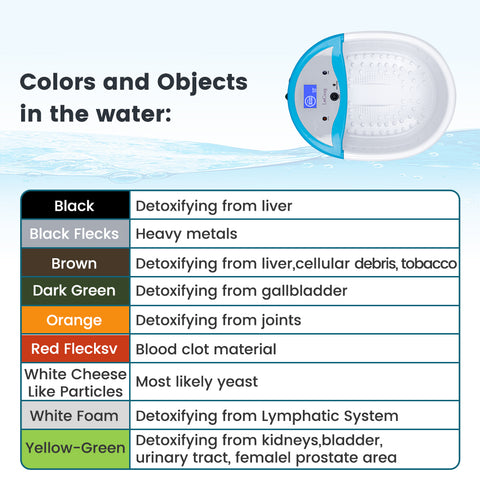 Colors and Objects in the water:

| Black | Detoxifying from liver |
|---|---|
| Black Flecks | Heavy metals |
| Brown | Detoxifying from liver,cellular debris, tobacco |
| Dark Green | Detoxifying from gallbladder |
| Orange | Detoxifying from joints |
| Red Flecksv | Blood clot material |
| White Cheese Like Particles | Most likely yeast |
| White Foam | Detoxifying from Lymphatic System |
| Yellow-Green | Detoxifying from kidneys,bladder, urinary tract, femalel prostate area |